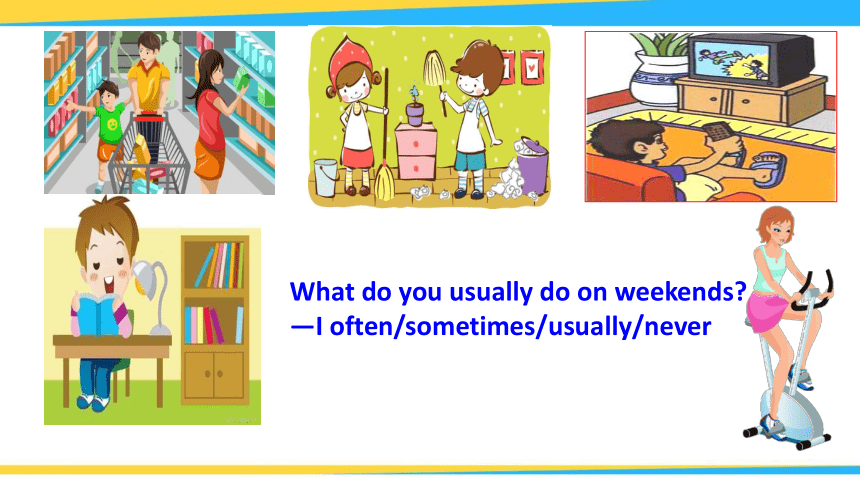 What do you usually do on weekends?
—I often/sometimes/usually/never